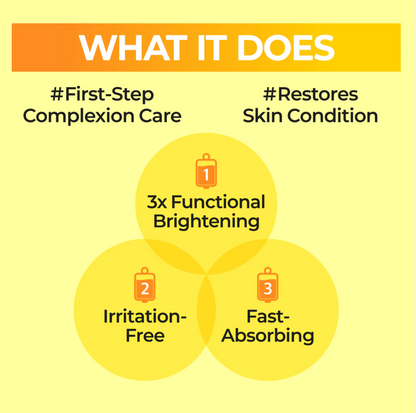 WHAT IT DOES

#First-Step Complexion Care

#Restores Skin Condition

1
3x Functional Brightening

2
Irritation-Free

3
Fast-Absorbing